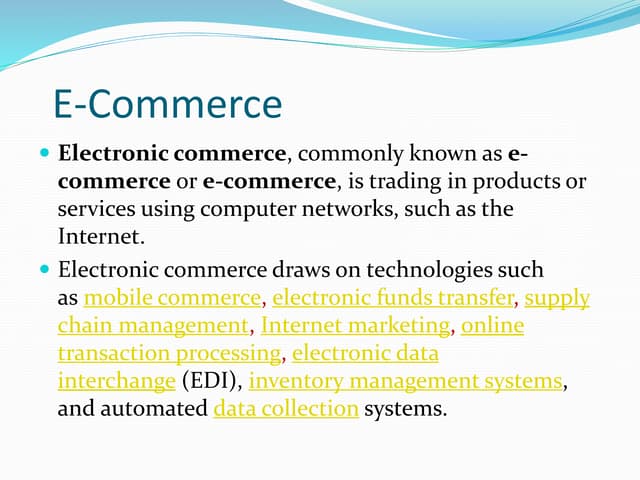 E-Commerce

Electronic commerce, commonly known as e-commerce or e-commerce, is trading in products or services using computer networks, such as the Internet.

Electronic commerce draws on technologies such as mobile commerce, electronic funds transfer, supply chain management, Internet marketing, online transaction processing, electronic data interchange (EDI), inventory management systems, and automated data collection systems.